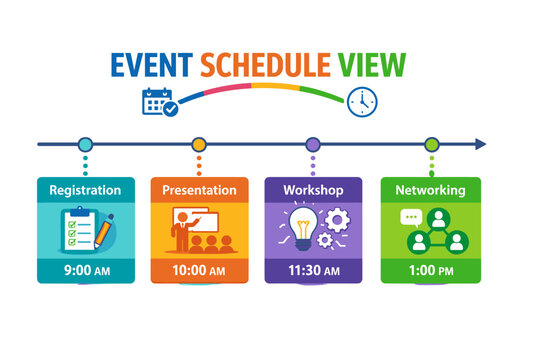 EVENT SCHEDULE VIEW

Registration
9:00 AM

Presentation
10:00 AM

Workshop
11:30 AM

Networking
1:00 PM